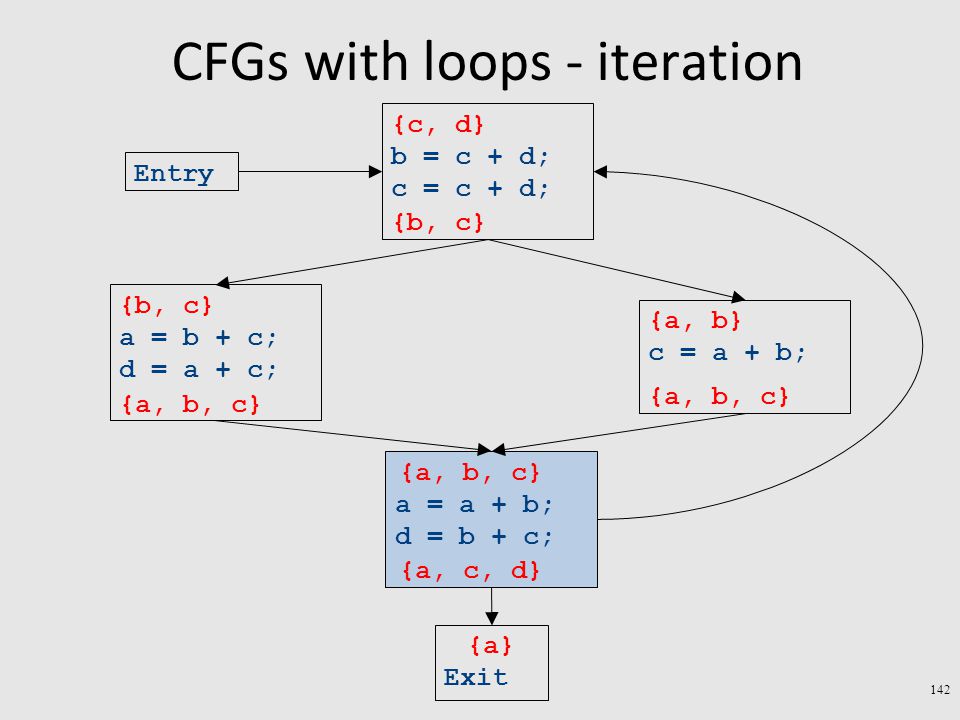 CFGs with loops - iteration

Entry

{c, d}
b = c + d;
c = c + d;
{b, c}

{b, c}
a = b + c;
d = a + c;
{a, b, c}

{a, b}
c = a + b;
{a, b, c}

{a, b, c}
a = a + b;
d = b + c;
{a, c, d}

{a}
Exit

142